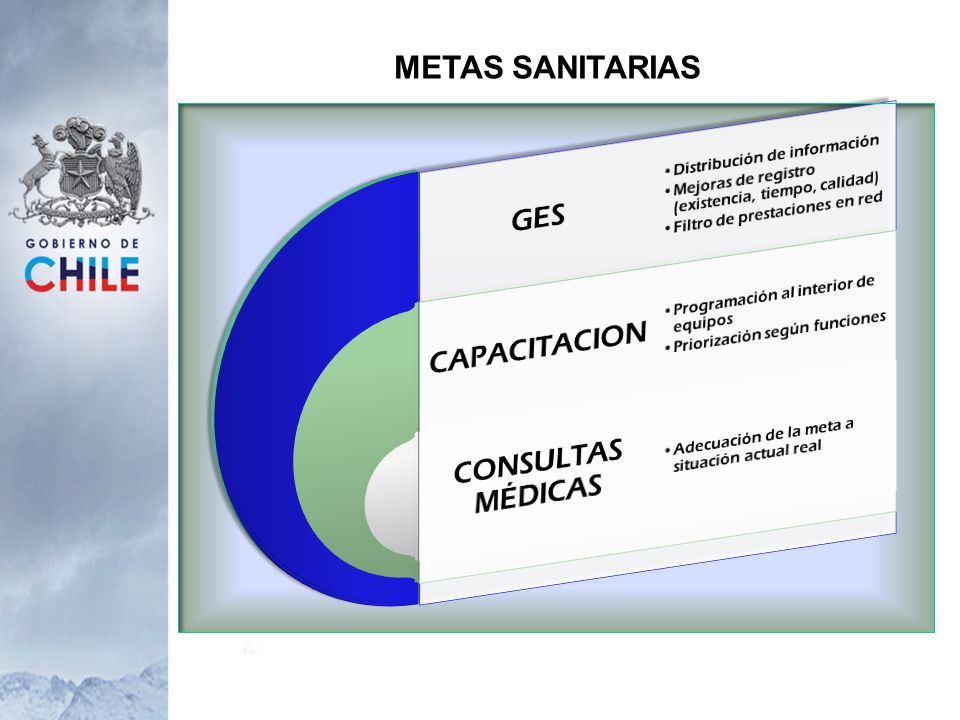 GOBIERNO DE
CHILE

METAS SANITARIAS

GES
• Distribución de información
• Mejoras de registro (existencia, tiempo, calidad)
• Filtro de prestaciones en red

CAPACITACION
• Programación al interior de equipos
• Priorización según funciones

CONSULTAS MÉDICAS
• Adecuación de la meta a situación actual real